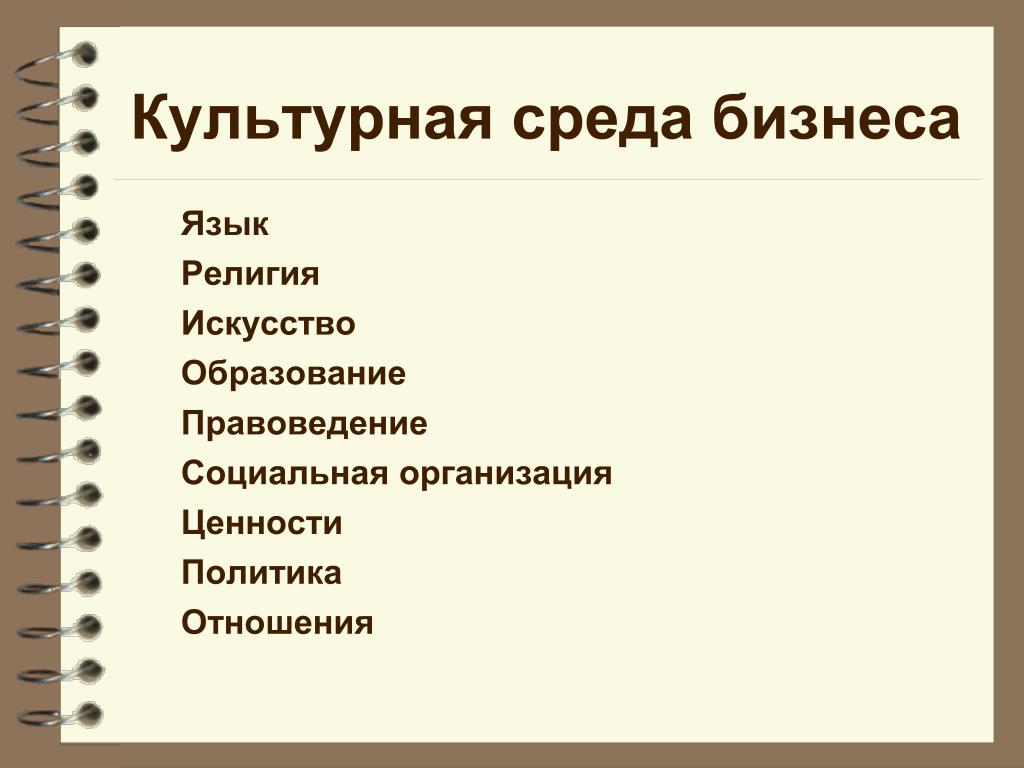 Культурная среда бизнеса

Язык
Религия
Искусство
Образование
Правоведение
Социальная организация
Ценности
Политика
Отношения